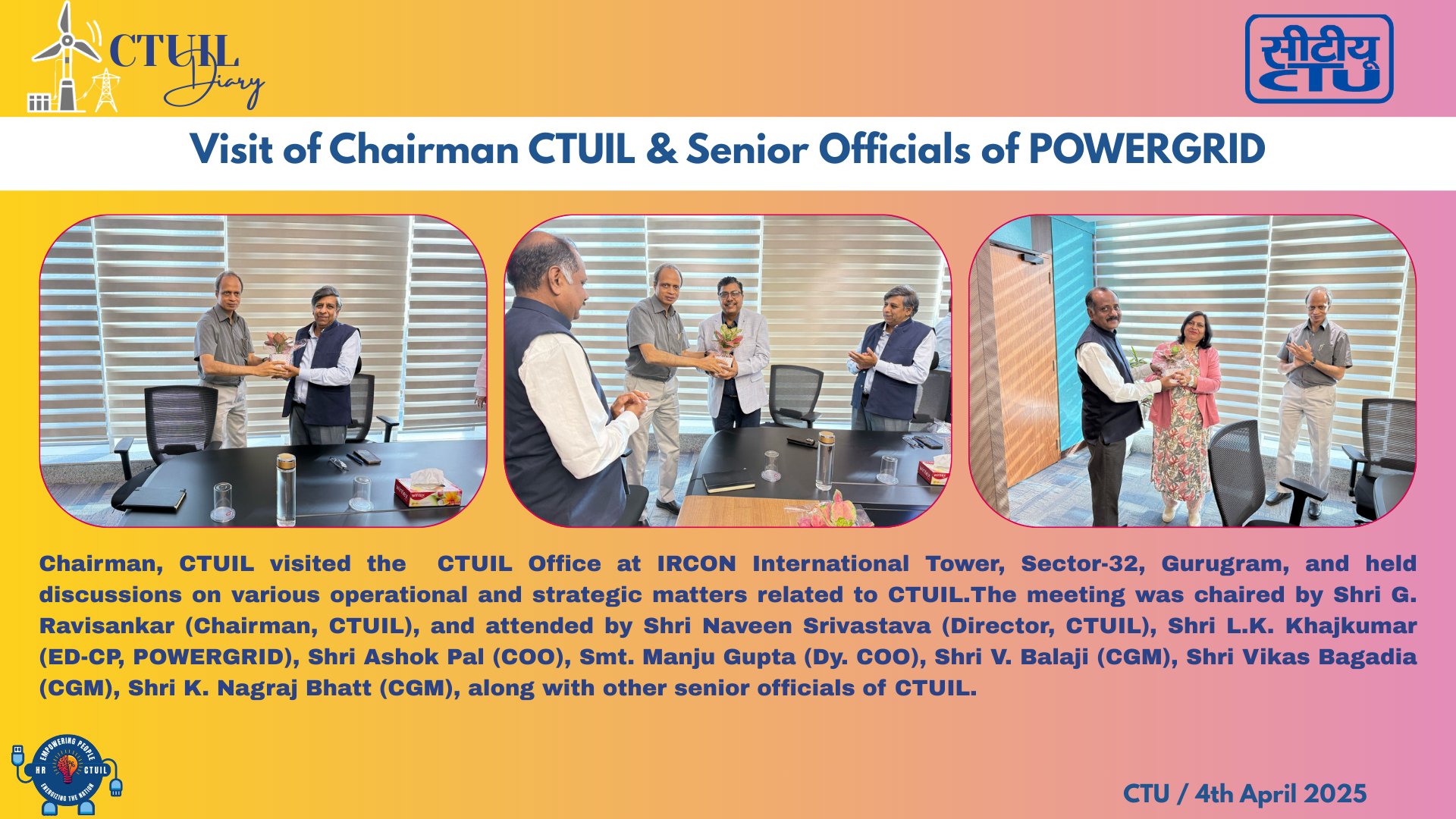 CTUIL Diary

सीटीयू CTU

Visit of Chairman CTUIL & Senior Officials of POWERGRID

Chairman, CTUIL visited the CTUIL Office at IRCON International Tower, Sector-32, Gurugram, and held discussions on various operational and strategic matters related to CTUIL.The meeting was chaired by Shri G. Ravisankar (Chairman, CTUIL), and attended by Shri Naveen Srivastava (Director, CTUIL), Shri L.K. Khajkumar (ED-CP, POWERGRID), Shri Ashok Pal (COO), Smt. Manju Gupta (Dy. COO), Shri V. Balaji (CGM), Shri Vikas Bagadia (CGM), Shri K. Nagraj Bhatt (CGM), along with other senior officials of CTUIL.

EMPOWERING PEOPLE HR CTUIL ENERGIZING THE NATION

CTU / 4th April 2025